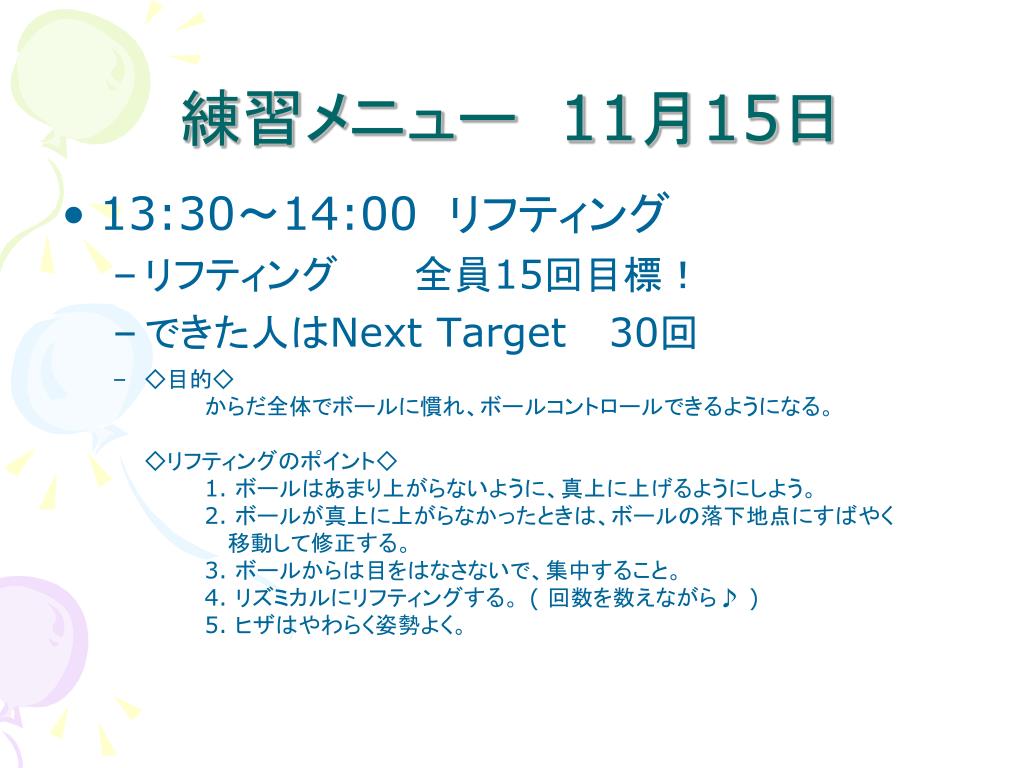 練習メニュー　11月15日

• 13:30～14:00　リフティング

– リフティング　　全員15回目標！

– できた人はNext Target　30回

– ◇目的◇
からだ全体でボールに慣れ、ボールコントロールできるようになる。

◇リフティングのポイント◇
1. ボールはあまり上がらないように、真上に上げるようにしよう。
2. ボールが真上に上がらなかったときは、ボールの落下地点にすばやく移動して修正する。
3. ボールからは目をはなさないで、集中すること。
4. リズミカルにリフティングする。（ 回数を数えながら♪ ）
5. ヒザはやわらく姿勢よく。